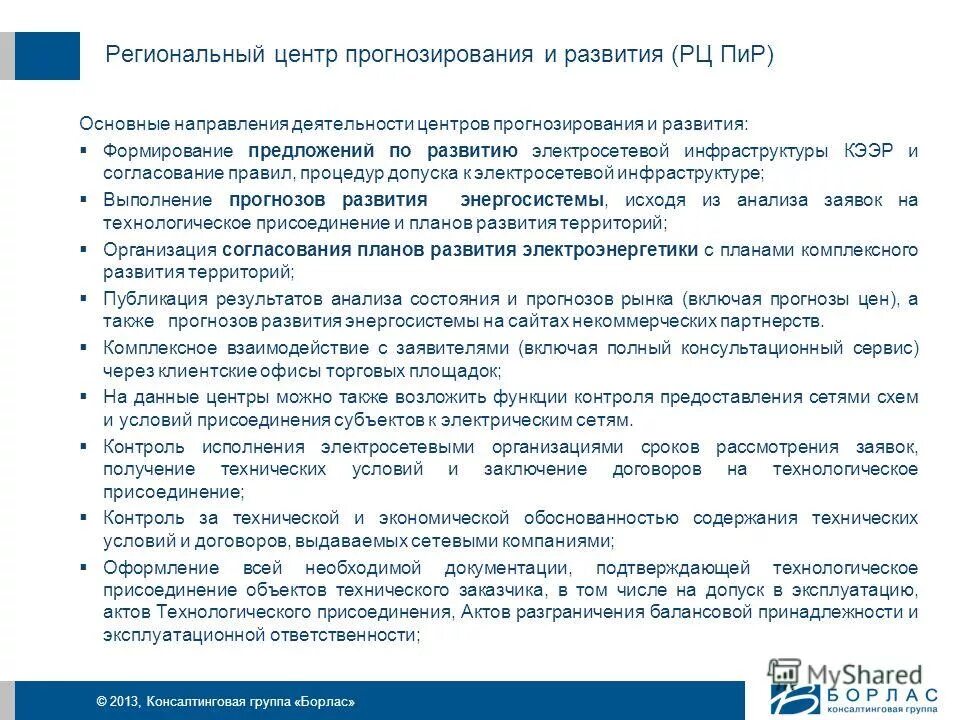 Региональный центр прогнозирования и развития (РЦ ПиР)

Основные направления деятельности центров прогнозирования и развития:

▪ Формирование предложений по развитию электросетевой инфраструктуры КЭЭР и согласование правил, процедур допуска к электросетевой инфраструктуре;

▪ Выполнение прогнозов развития энергосистемы, исходя из анализа заявок на технологическое присоединение и планов развития территорий;

▪ Организация согласования планов развития электроэнергетики с планами комплексного развития территорий;

▪ Публикация результатов анализа состояния и прогнозов рынка (включая прогнозы цен), а также прогнозов развития энергосистемы на сайтах некоммерческих партнерств.

▪ Комплексное взаимодействие с заявителями (включая полный консультационный сервис) через клиентские офисы торговых площадок;

▪ На данные центры можно также возложить функции контроля предоставления сетями схем и условий присоединения субъектов к электрическим сетям.

▪ Контроль исполнения электросетевыми организациями сроков рассмотрения заявок, получение технических условий и заключение договоров на технологическое присоединение;

▪ Контроль за технической и экономической обоснованностью содержания технических условий и договоров, выдаваемых сетевыми компаниями;

▪ Оформление всей необходимой документации, подтверждающей технологическое присоединение объектов технического заказчика, в том числе на допуск в эксплуатацию, актов Технологического присоединения, Актов разграничения балансовой принадлежности и эксплуатационной ответственности;

© 2013, Консалтинговая группа «Борлас»

MyShared

БОРЛАС
консалтинговая группа